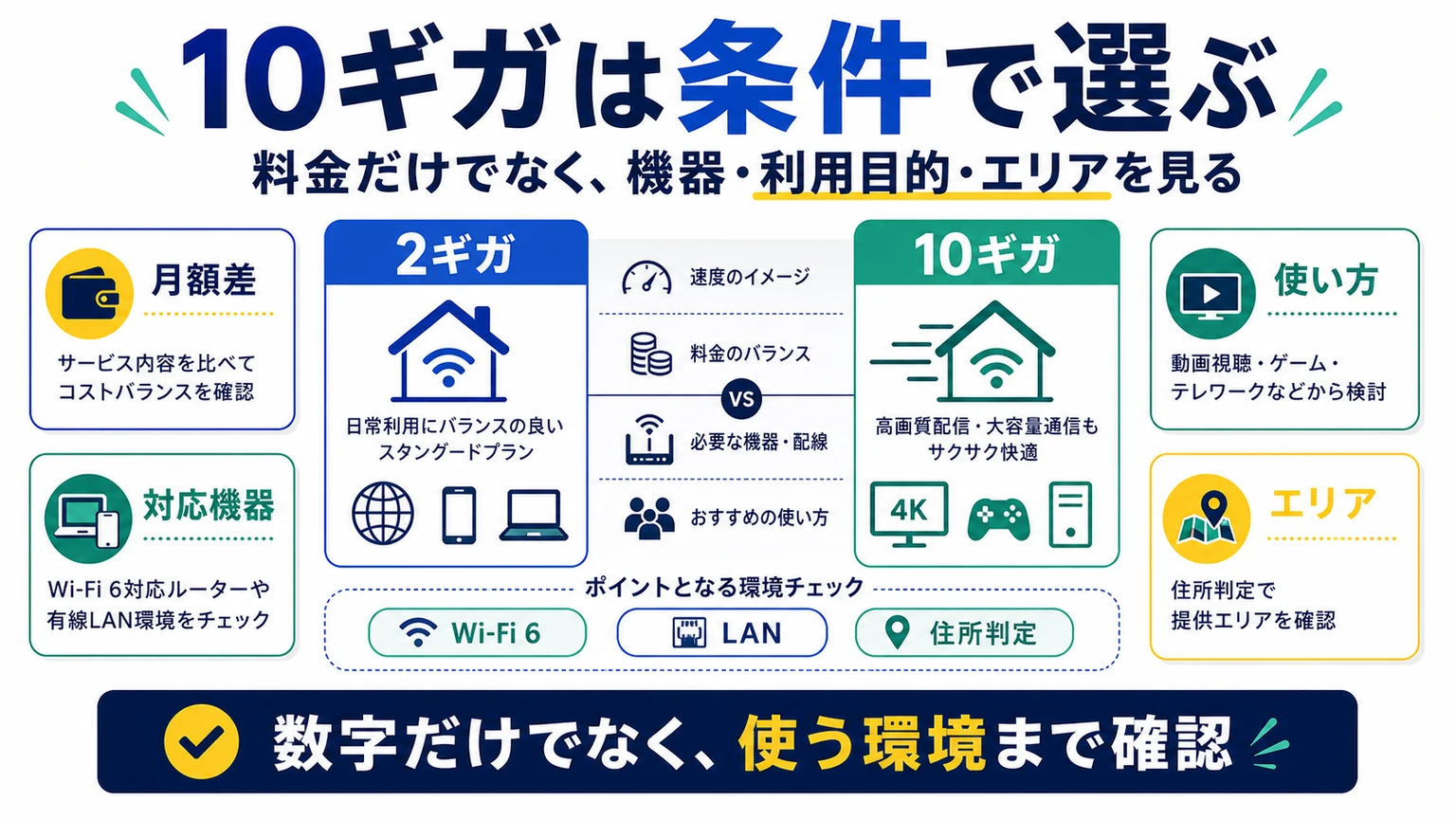 10ギガは条件で選ぶ

料金だけでなく、機器・利用目的・エリアを見る

月額差

サービス内容を比べてコストバランスを確認

対応機器

Wi-Fi 6対応ルーターや有線LAN環境をチェック

2ギガ

日常利用にバランスの良いスタンダードプラン

速度のイメージ

料金のバランス

VS

必要な機器・配線

おすすめの使い方

10ギガ

高画質配信・大容量通信もサクサク快適

4K

使い方

動画視聴・ゲーム・テレワークなどから検討

エリア

住所判定で提供エリアを確認

ポイントとなる環境チェック

Wi-Fi 6

LAN

住所判定

数字だけでなく、使う環境まで確認